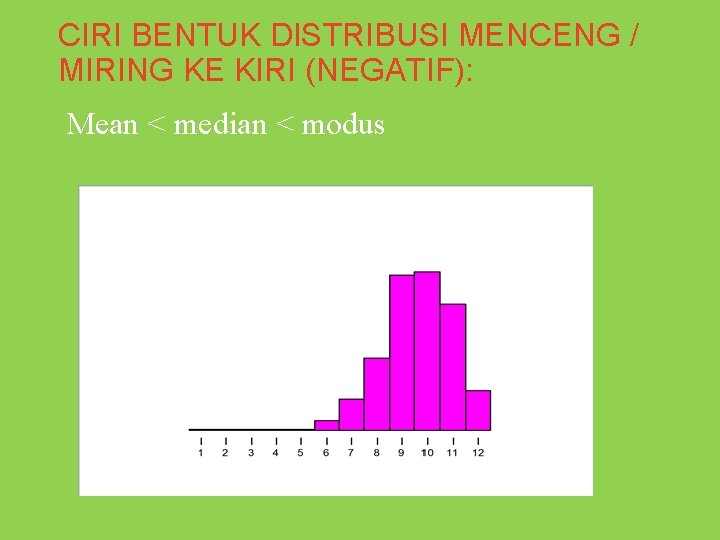 CIRI BENTUK DISTRIBUSI MENCENG / MIRING KE KIRI (NEGATIF):

Mean < median < modus

1 2 3 4 5 6 7 8 9 10 11 12